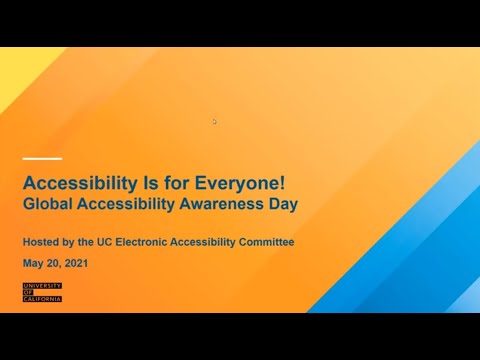 Accessibility Is for Everyone!
Global Accessibility Awareness Day

Hosted by the UC Electronic Accessibility Committee

May 20, 2021

UNIVERSITY
OF
CALIFORNIA